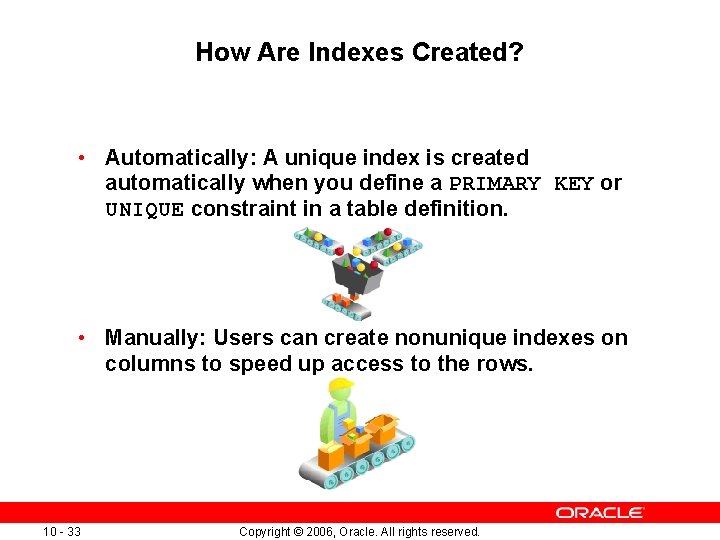 How Are Indexes Created?

• Automatically: A unique index is created automatically when you define a PRIMARY KEY or UNIQUE constraint in a table definition.

• Manually: Users can create nonunique indexes on columns to speed up access to the rows.

ORACLE

10 - 33

Copyright © 2006, Oracle. All rights reserved.